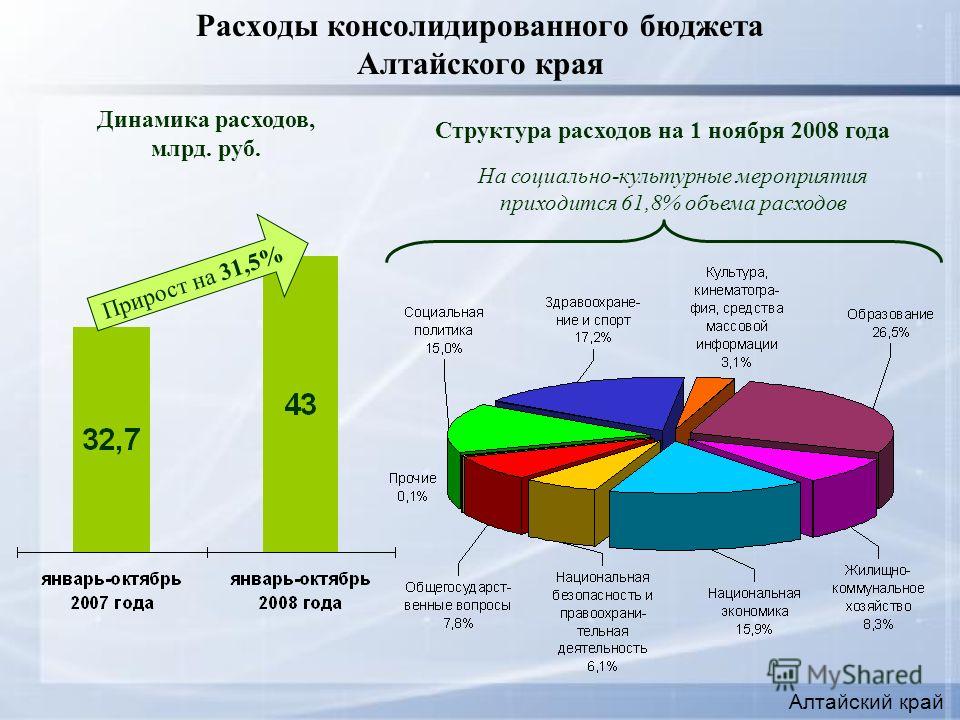 Расходы консолидированного бюджета Алтайского края

Динамика расходов, млрд. руб.

Прирост на 31,5%

32,7

43

январь-октябрь 2007 года

январь-октябрь 2008 года

Структура расходов на 1 ноября 2008 года

На социально-культурные мероприятия приходится 61,8% объема расходов

Социальная политика 15,0%

Здравоохранение и спорт 17,2%

Культура, кинематография, средства массовой информации 3,1%

Образование 26,5%

Прочие 0,1%

Общегосударственные вопросы 7,8%

Национальная безопасность и правоохранительная деятельность 6,1%

Национальная экономика 15,9%

Жилищно-коммунальное хозяйство 8,3%

MyShared

Алтайский край